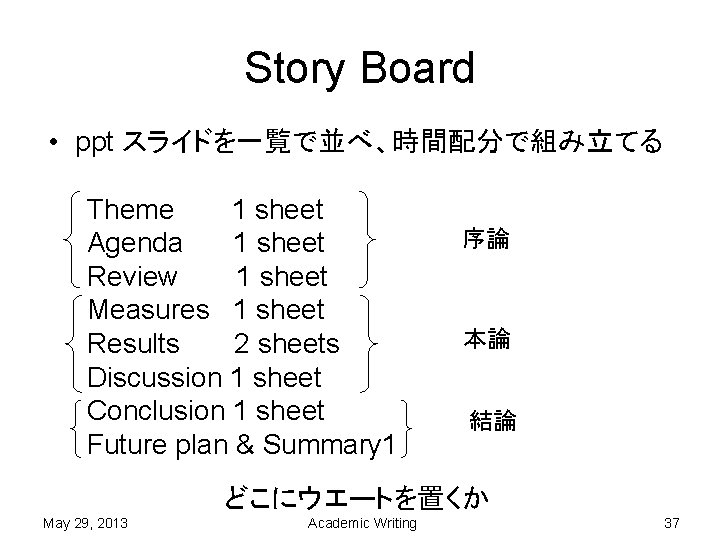 Story Board

• ppt スライドを一覧で並べ、時間配分で組み立てる

Theme 1 sheet
Agenda 1 sheet
Review 1 sheet

序論

Measures 1 sheet
Results 2 sheets
Discussion 1 sheet

本論

Conclusion 1 sheet
Future plan & Summary1

結論

どこにウエートを置くか

May 29, 2013 Academic Writing 37